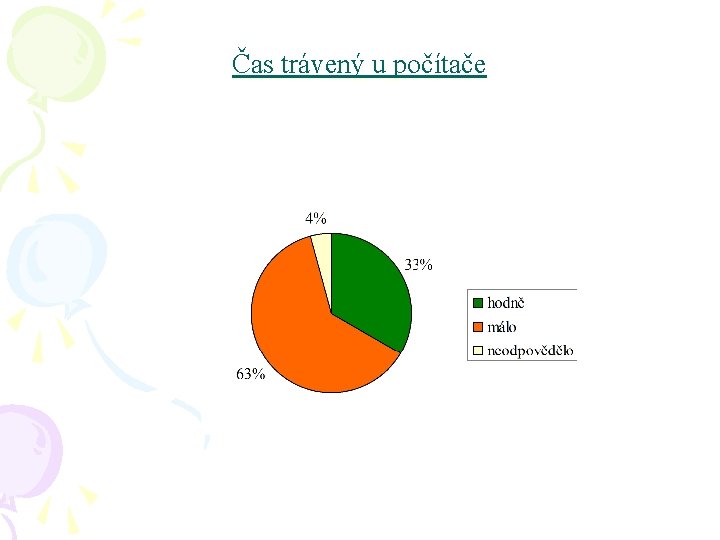 Čas trávený u počítače

4%

33%

63%

hodně
málo
neodpovědělo